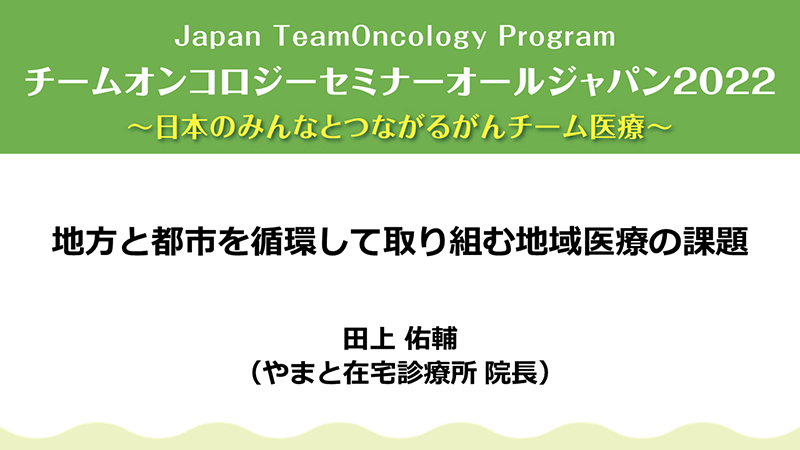 Japan TeamOncology Program
チームオンコロジーセミナーオールジャパン2022
～日本のみんなとつながるがんチーム医療～

地方と都市を循環して取り組む地域医療の課題

田上 佑輔
（やまと在宅診療所 院長）